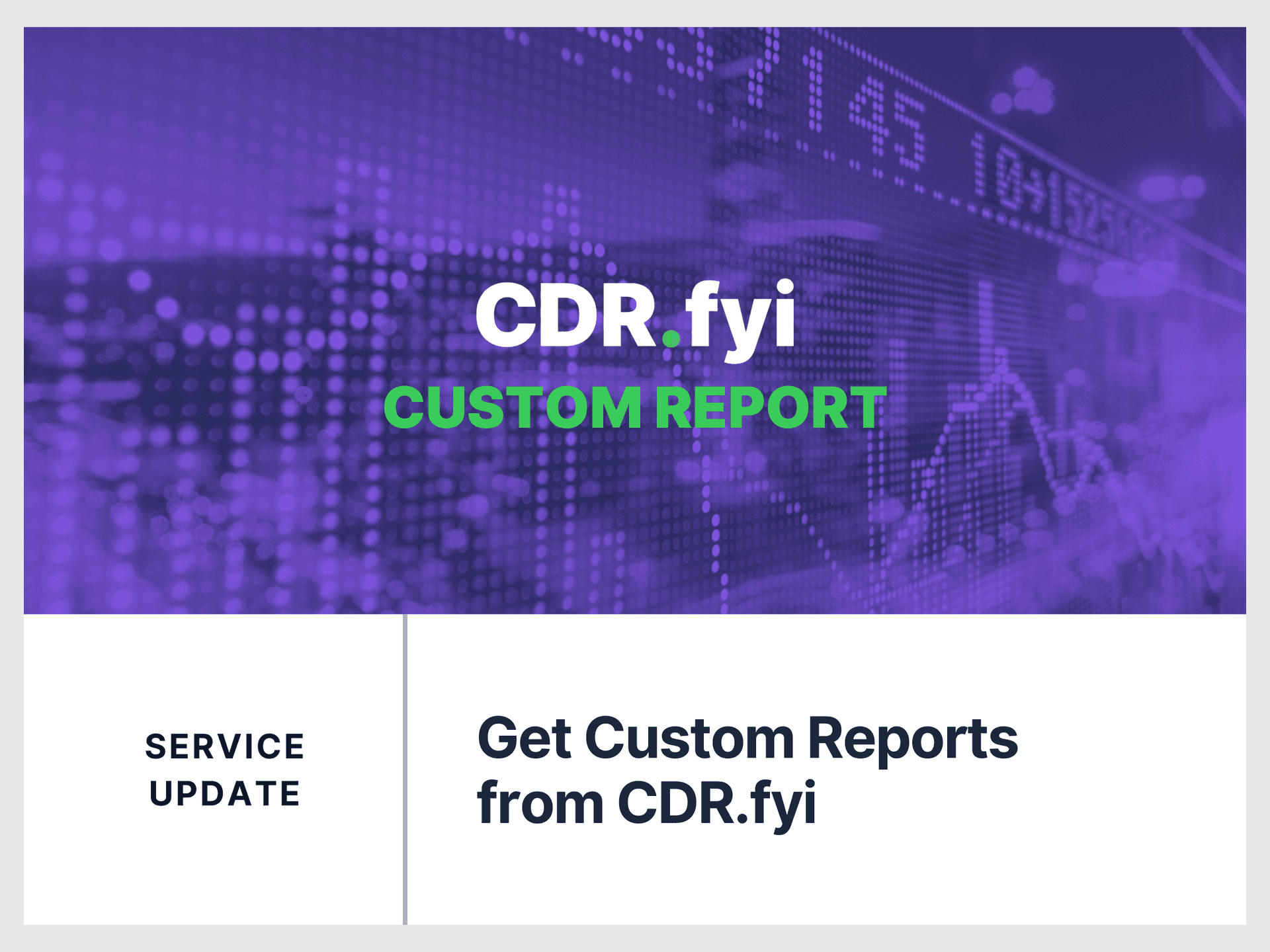 CDR.fyi
CUSTOM REPORT

SERVICE UPDATE

Get Custom Reports from CDR.fyi